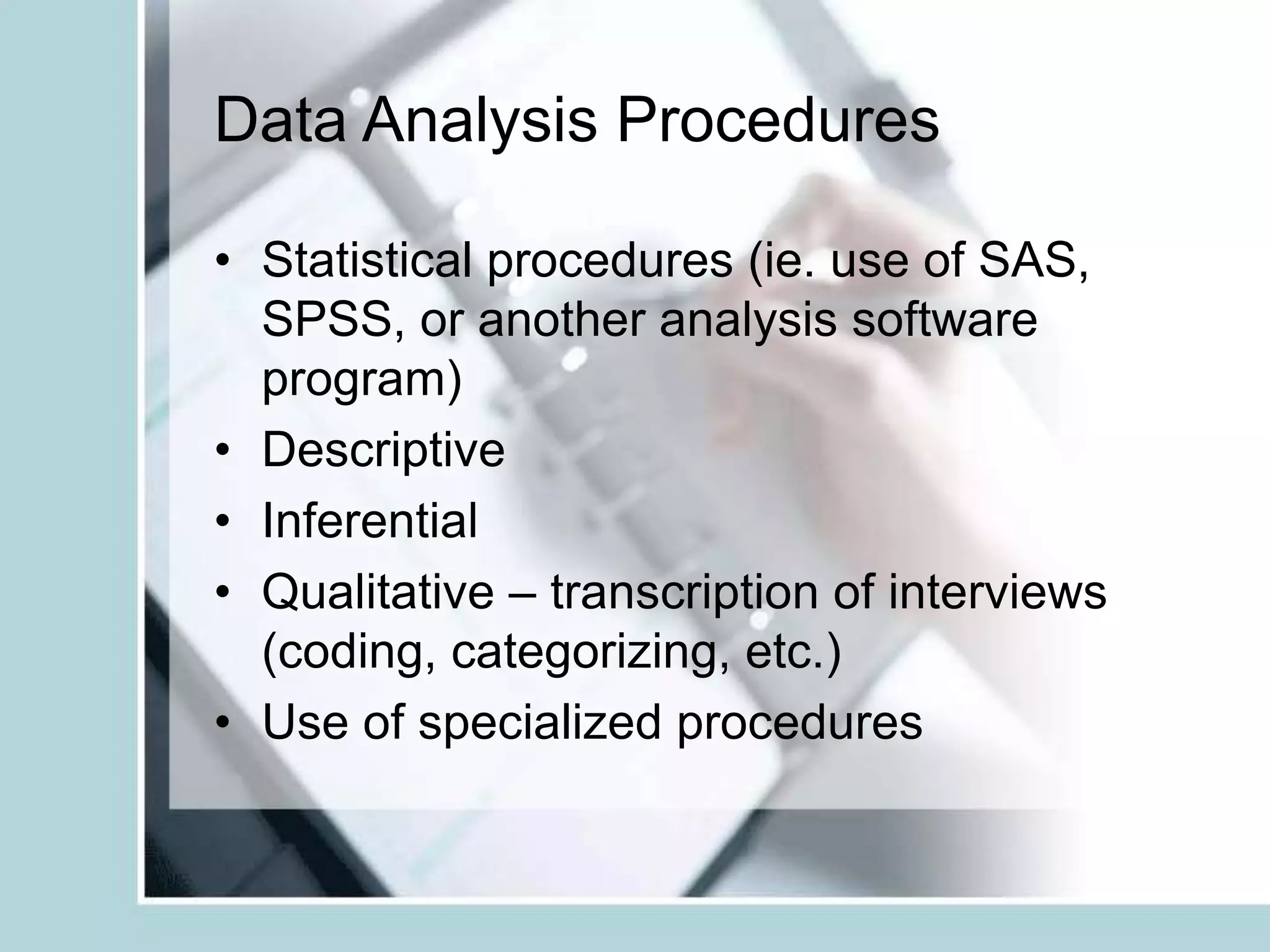 Data Analysis Procedures

• Statistical procedures (ie. use of SAS, SPSS, or another analysis software program)
• Descriptive
• Inferential
• Qualitative – transcription of interviews (coding, categorizing, etc.)
• Use of specialized procedures